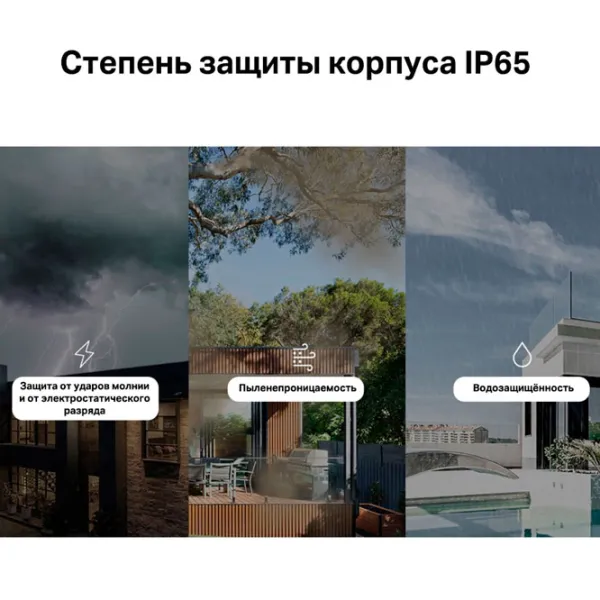 Степень защиты корпуса IP65

Защита от ударов молнии и от электростатического разряда

Пыленепроницаемость

Водозащищённость